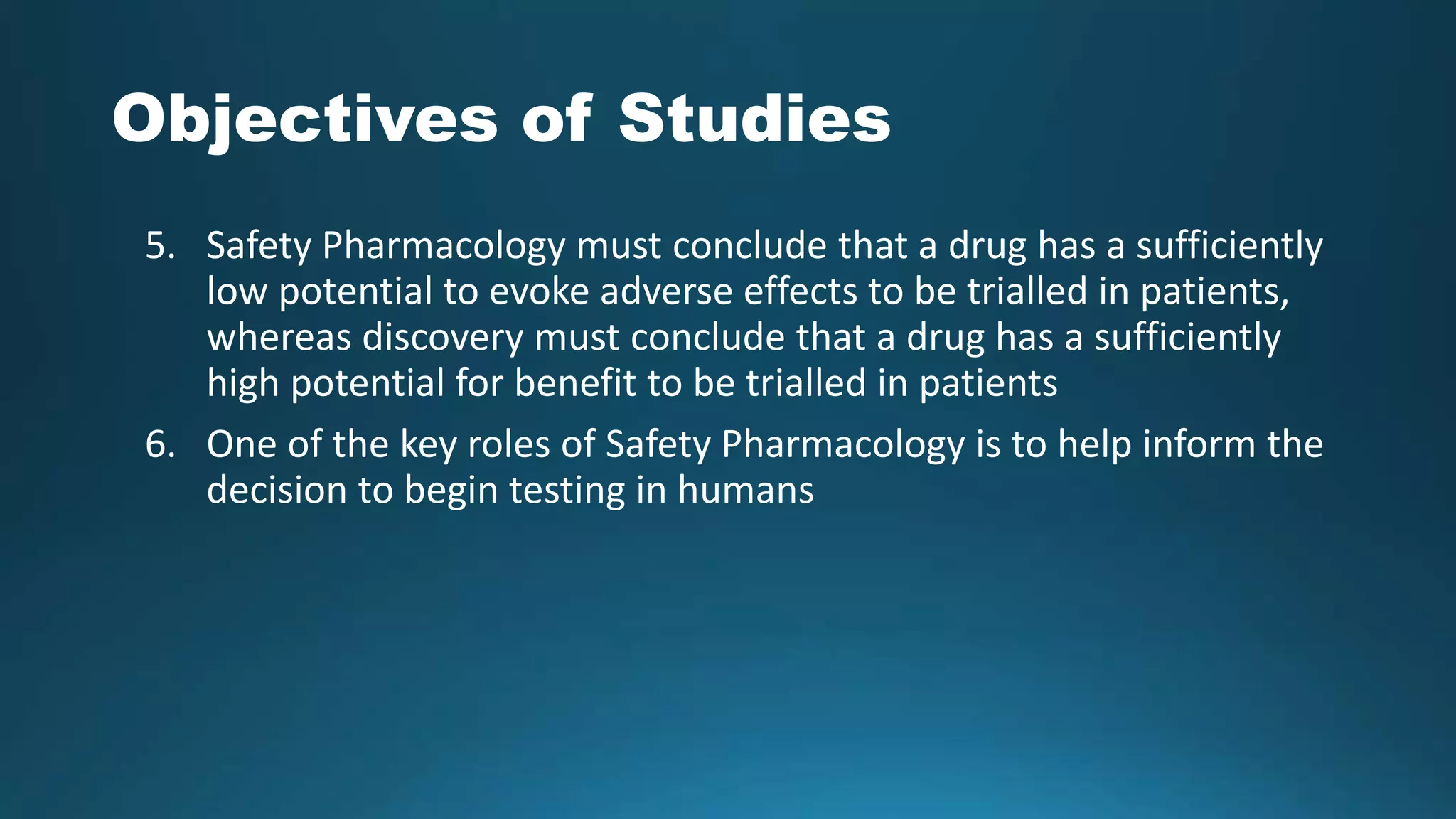 Objectives of Studies

5. Safety Pharmacology must conclude that a drug has a sufficiently low potential to evoke adverse effects to be trialled in patients, whereas discovery must conclude that a drug has a sufficiently high potential for benefit to be trialled in patients

6. One of the key roles of Safety Pharmacology is to help inform the decision to begin testing in humans